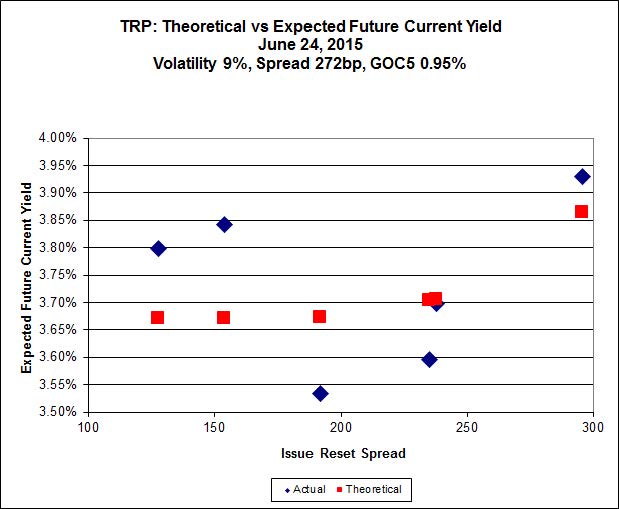 TRP: Theoretical vs Expected Future Current Yield
June 24, 2015
Volatility 9%, Spread 272bp, GOC5 0.95%

Expected Future Current Yield

4.00%
3.95%
3.90%
3.85%
3.80%
3.75%
3.70%
3.65%
3.60%
3.55%
3.50%

100
150
200
250
300

Issue Reset Spread

Actual
Theoretical